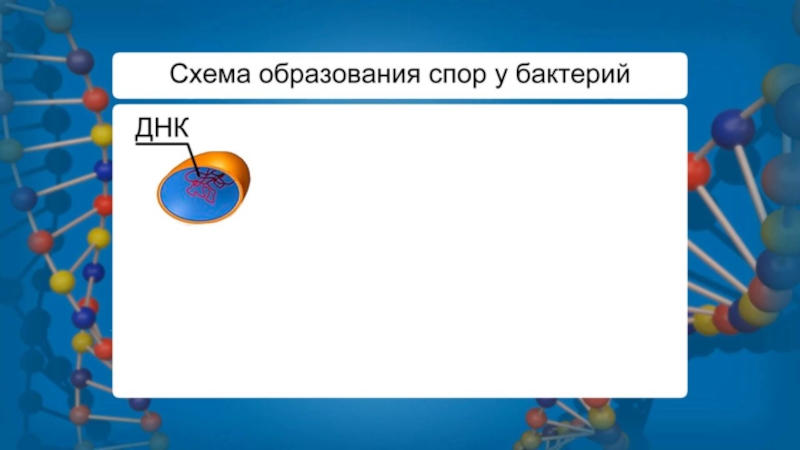 Схема образования спор у бактерий

ДНК